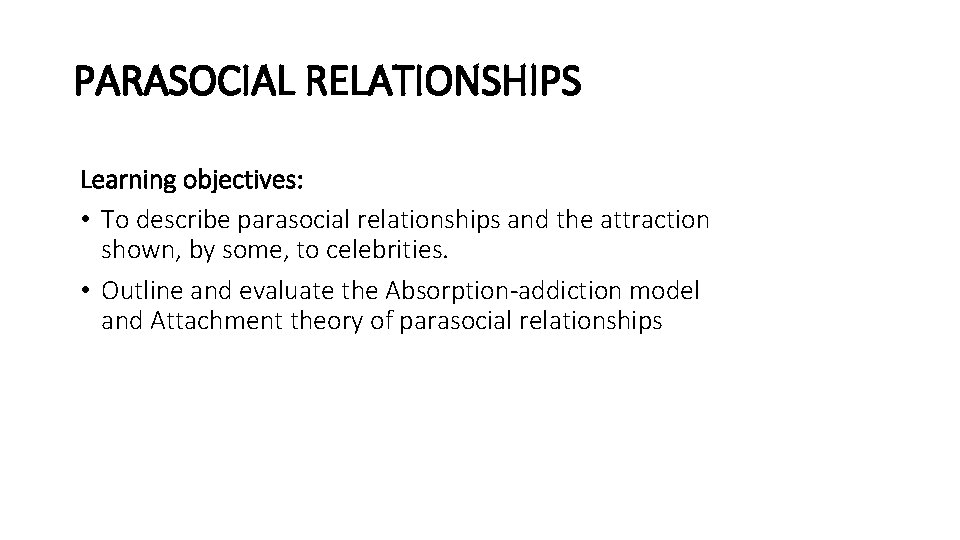 PARASOCIAL RELATIONSHIPS

Learning objectives:

• To describe parasocial relationships and the attraction shown, by some, to celebrities.

• Outline and evaluate the Absorption-addiction model and Attachment theory of parasocial relationships